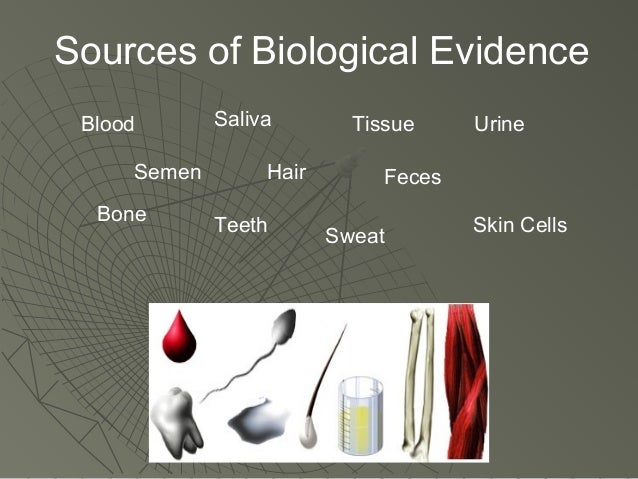 Sources of Biological Evidence

Blood

Saliva

Tissue

Urine

Semen

Hair

Feces

Bone

Teeth

Sweat

Skin Cells